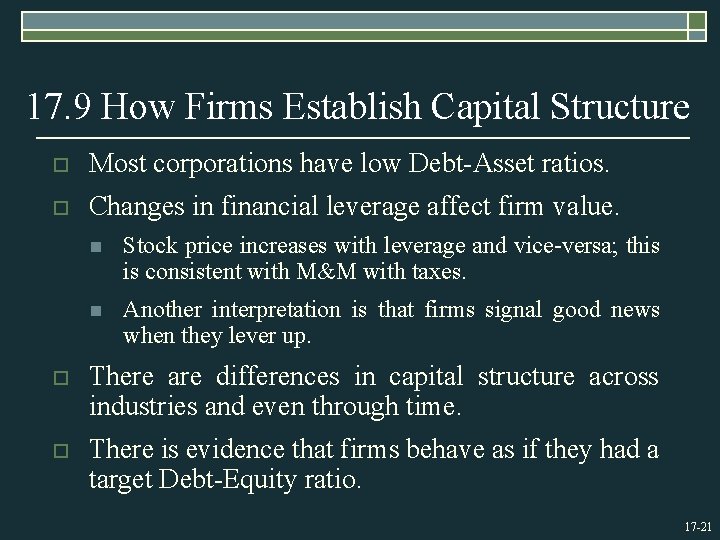 17.9 How Firms Establish Capital Structure

Most corporations have low Debt-Asset ratios.

Changes in financial leverage affect firm value.

Stock price increases with leverage and vice-versa; this is consistent with M&M with taxes.

Another interpretation is that firms signal good news when they lever up.

There are differences in capital structure across industries and even through time.

There is evidence that firms behave as if they had a target Debt-Equity ratio.

17-21